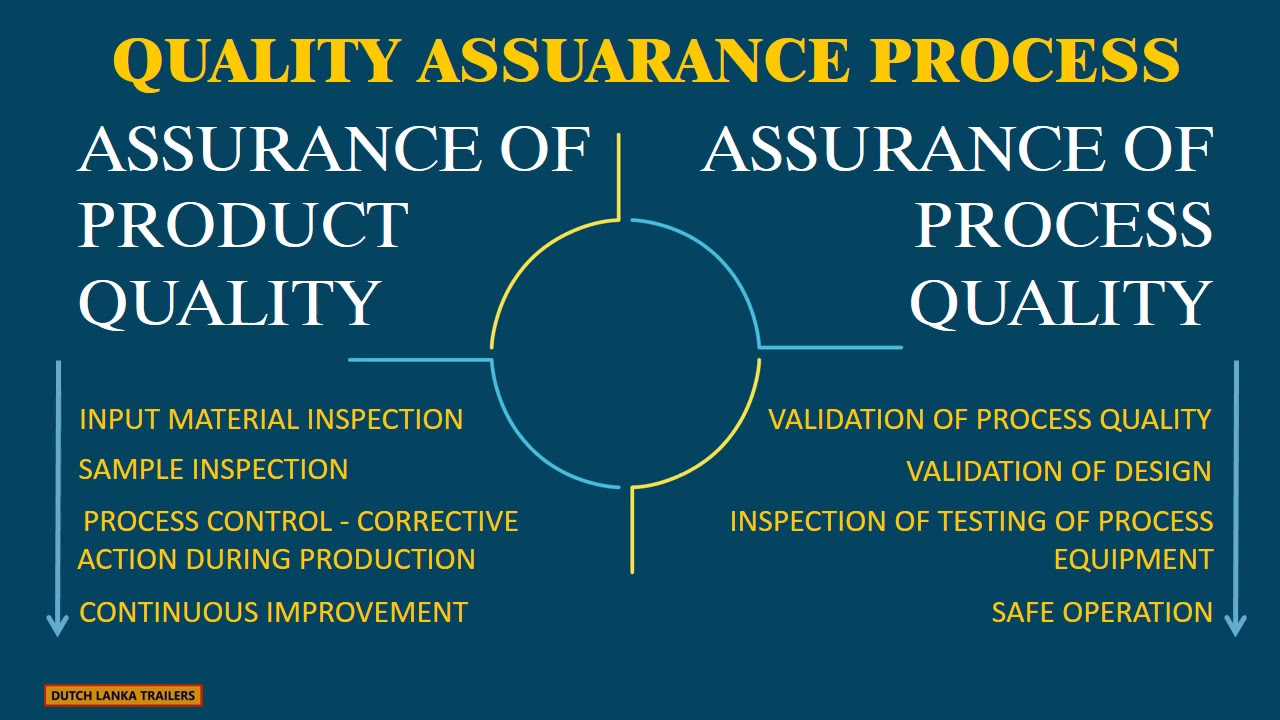 QUALITY ASSUARANCE PROCESS

ASSURANCE OF PRODUCT QUALITY

INPUT MATERIAL INSPECTION

SAMPLE INSPECTION

PROCESS CONTROL - CORRECTIVE ACTION DURING PRODUCTION

CONTINUOUS IMPROVEMENT

ASSURANCE OF PROCESS QUALITY

VALIDATION OF PROCESS QUALITY

VALIDATION OF DESIGN

INSPECTION OF TESTING OF PROCESS EQUIPMENT

SAFE OPERATION

DUTCH LANKA TRAILERS